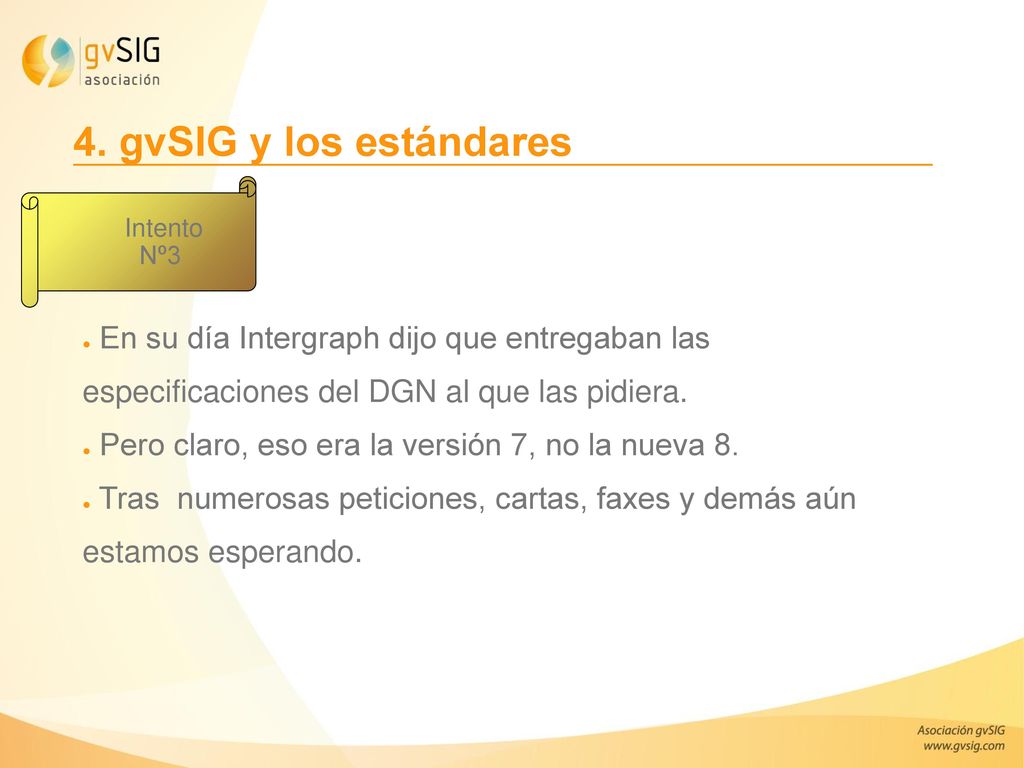 gvSIG asociación

4. gvSIG y los estándares

Intento Nº3

● En su día Intergraph dijo que entregaban las especificaciones del DGN al que las pidiera.

● Pero claro, eso era la versión 7, no la nueva 8.

● Tras numerosas peticiones, cartas, faxes y demás aún estamos esperando.

Asociación gvSIG
www.gvsig.com